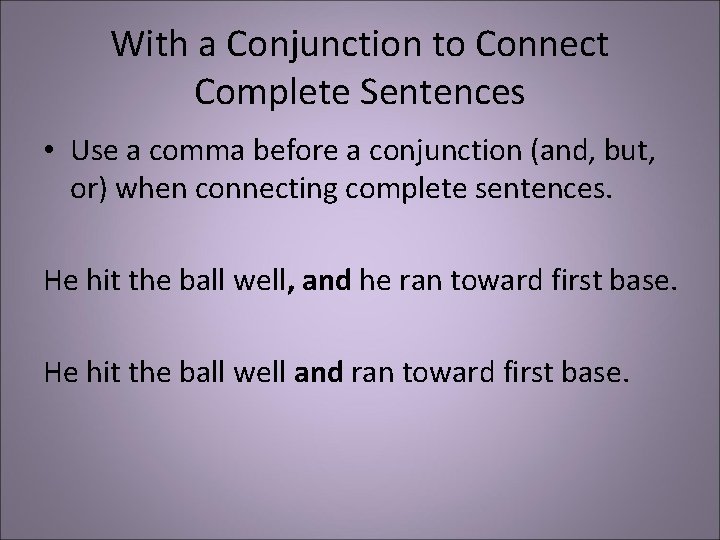 With a Conjunction to Connect Complete Sentences

• Use a comma before a conjunction (and, but, or) when connecting complete sentences.

He hit the ball well, and he ran toward first base.

He hit the ball well and ran toward first base.